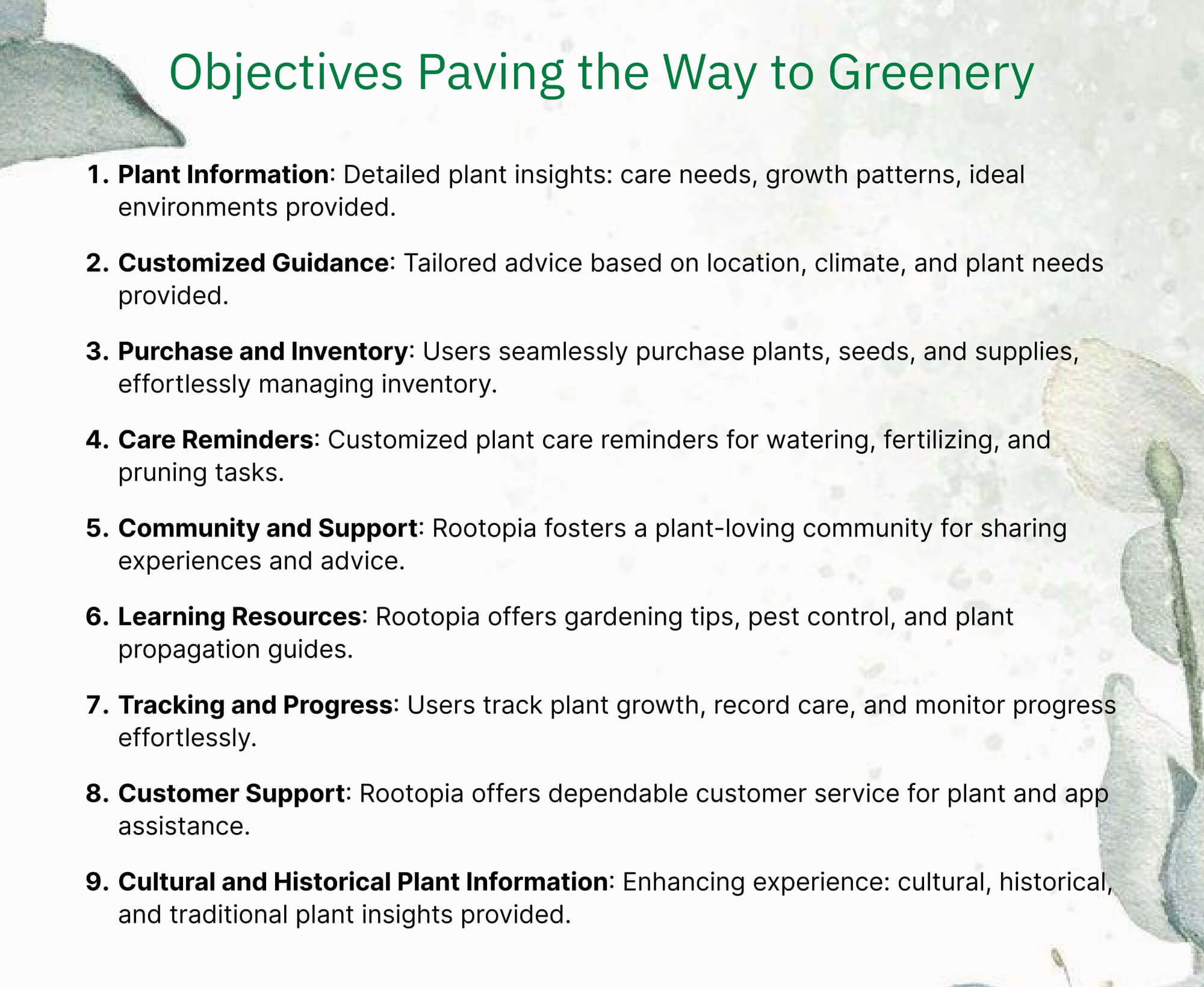 Objectives Paving the Way to Greenery

1. Plant Information: Detailed plant insights: care needs, growth patterns, ideal environments provided.

2. Customized Guidance: Tailored advice based on location, climate, and plant needs provided.

3. Purchase and Inventory: Users seamlessly purchase plants, seeds, and supplies, effortlessly managing inventory.

4. Care Reminders: Customized plant care reminders for watering, fertilizing, and pruning tasks.

5. Community and Support: Rootopia fosters a plant-loving community for sharing experiences and advice.

6. Learning Resources: Rootopia offers gardening tips, pest control, and plant propagation guides.

7. Tracking and Progress: Users track plant growth, record care, and monitor progress effortlessly.

8. Customer Support: Rootopia offers dependable customer service for plant and app assistance.

9. Cultural and Historical Plant Information: Enhancing experience: cultural, historical, and traditional plant insights provided.